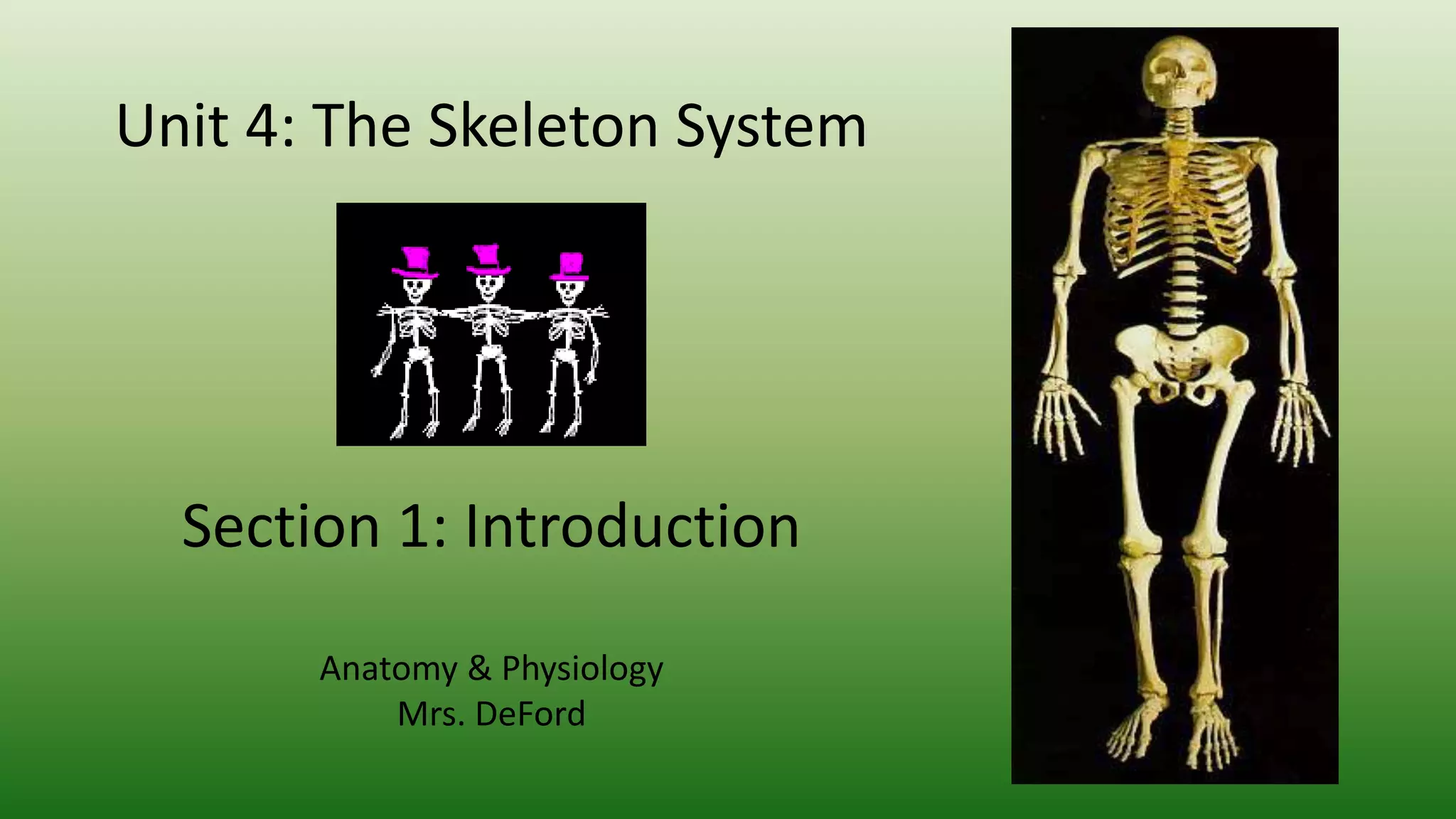 Unit 4: The Skeleton System

Section 1: Introduction

Anatomy & Physiology
Mrs. DeFord